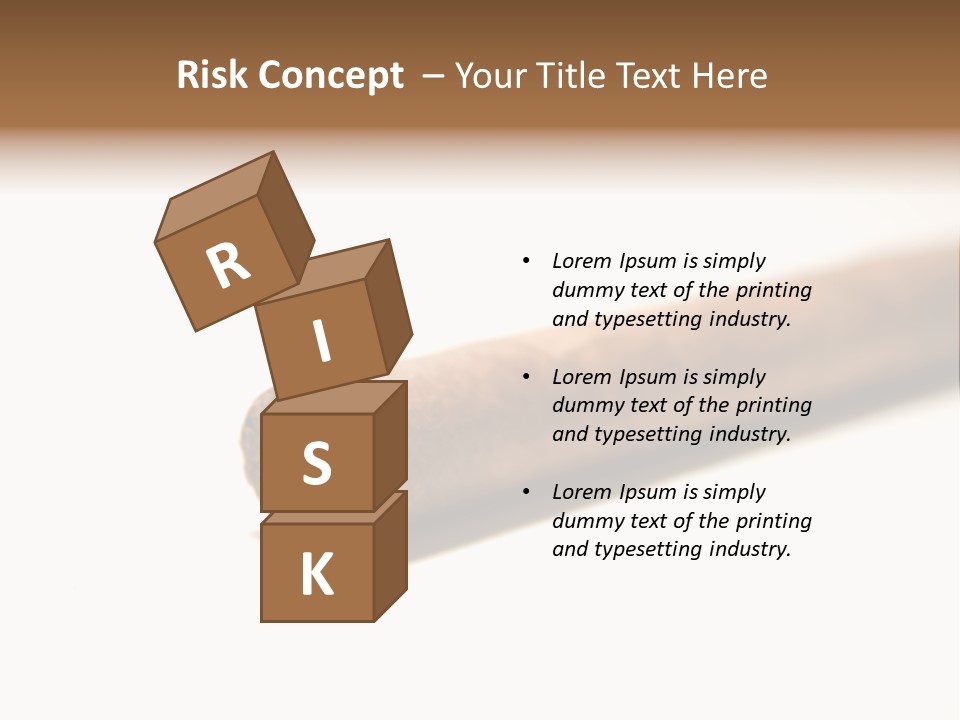 Risk Concept – Your Title Text Here

R
I
S
K

• Lorem Ipsum is simply dummy text of the printing and typesetting industry.

• Lorem Ipsum is simply dummy text of the printing and typesetting industry.

• Lorem Ipsum is simply dummy text of the printing and typesetting industry.